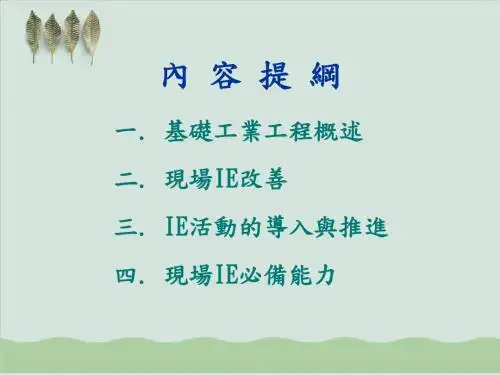 內 容 提 綱

一. 基礎工業工程概述

二. 現場IE改善

三. IE活動的導入與推進

四. 現場IE必備能力